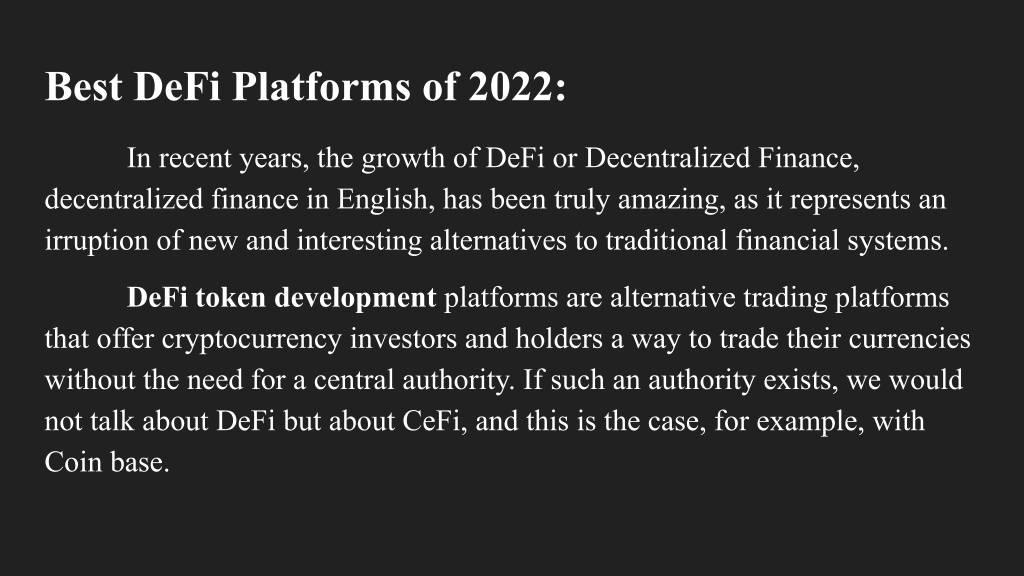 Best DeFi Platforms of 2022:

In recent years, the growth of DeFi or Decentralized Finance, decentralized finance in English, has been truly amazing, as it represents an irruption of new and interesting alternatives to traditional financial systems.

DeFi token development platforms are alternative trading platforms that offer cryptocurrency investors and holders a way to trade their currencies without the need for a central authority. If such an authority exists, we would not talk about DeFi but about CeFi, and this is the case, for example, with Coin base.